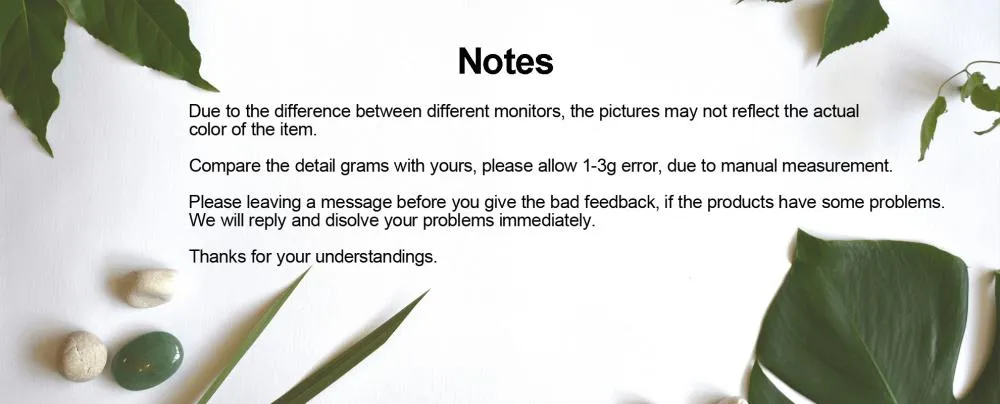 Notes

Due to the difference between different monitors, the pictures may not reflect the actual color of the item.

Compare the detail grams with yours, please allow 1-3g error, due to manual measurement.

Please leaving a message before you give the bad feedback, if the products have some problems. We will reply and disolve your problems immediately.

Thanks for your understandings.